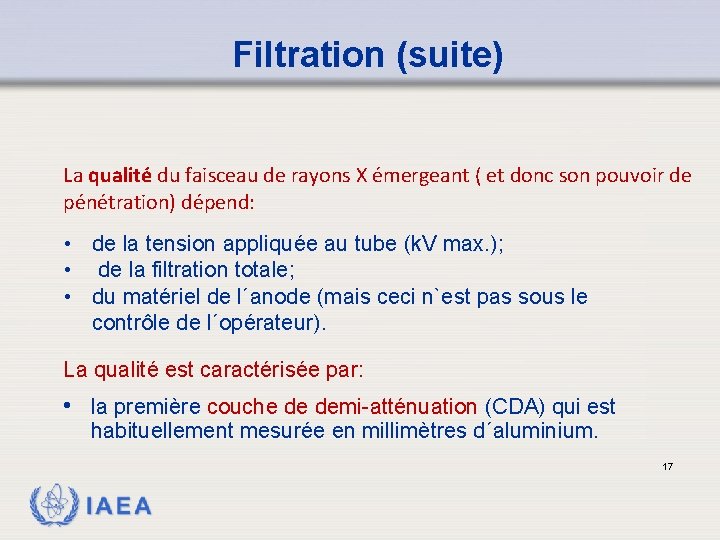 Filtration (suite)

La qualité du faisceau de rayons X émergeant ( et donc son pouvoir de pénétration) dépend:

• de la tension appliquée au tube (kV max.);
• de la filtration totale;
• du matériel de l´anode (mais ceci n`est pas sous le contrôle de l´opérateur).

La qualité est caractérisée par:

• la première couche de demi-atténuation (CDA) qui est habituellement mesurée en millimètres d´aluminium.

17

IAEA